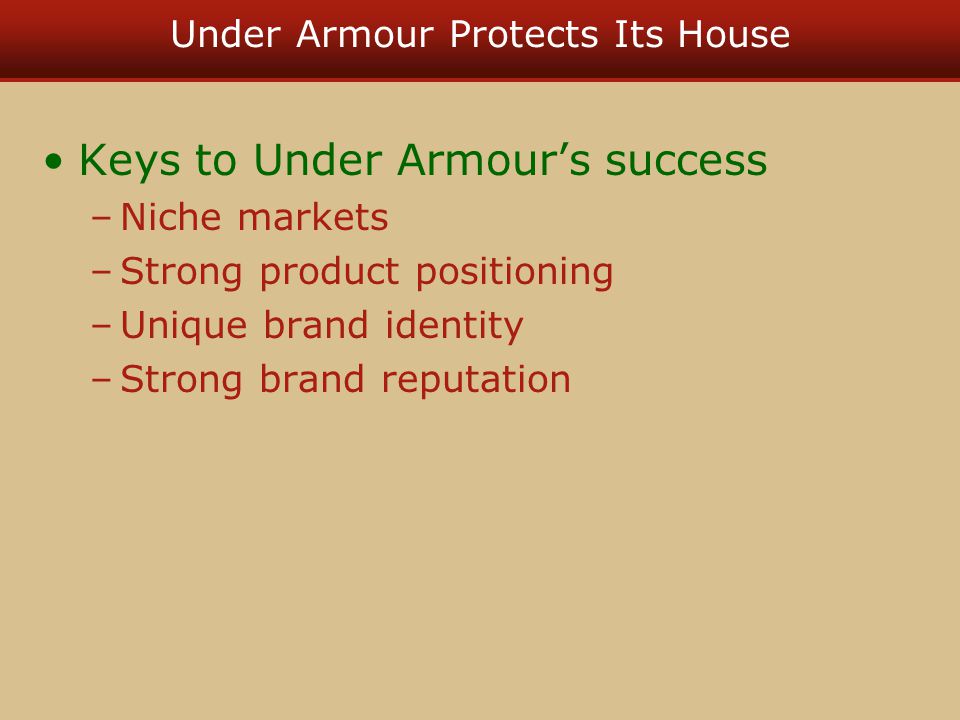 Under Armour Protects Its House

• Keys to Under Armour’s success
– Niche markets
– Strong product positioning
– Unique brand identity
– Strong brand reputation